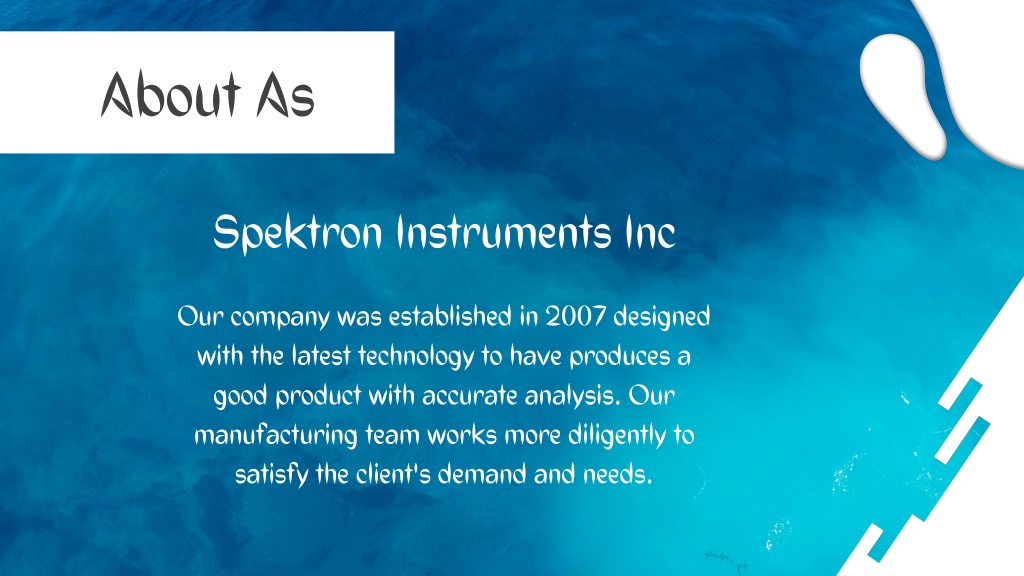 About As

Spektron Instruments Inc

Our company was established in 2007 designed with the latest technology to have produces a good product with accurate analysis. Our manufacturing team works more diligently to satisfy the client's demand and needs.